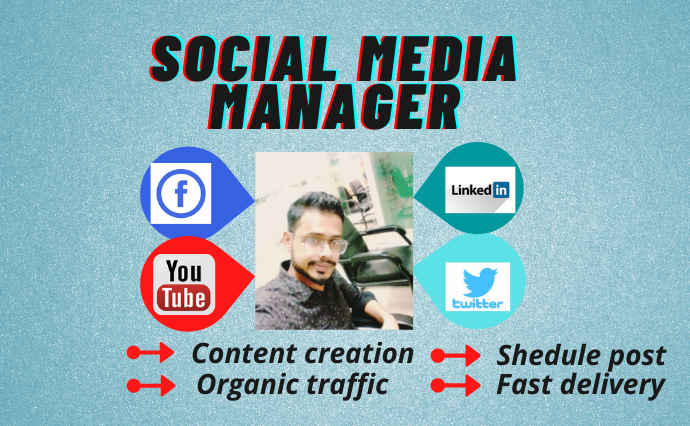 SOCIAL MEDIA MANAGER

f

Linked in

You Tube

twitter

Content creation
Organic traffic

Shedule post
Fast delivery